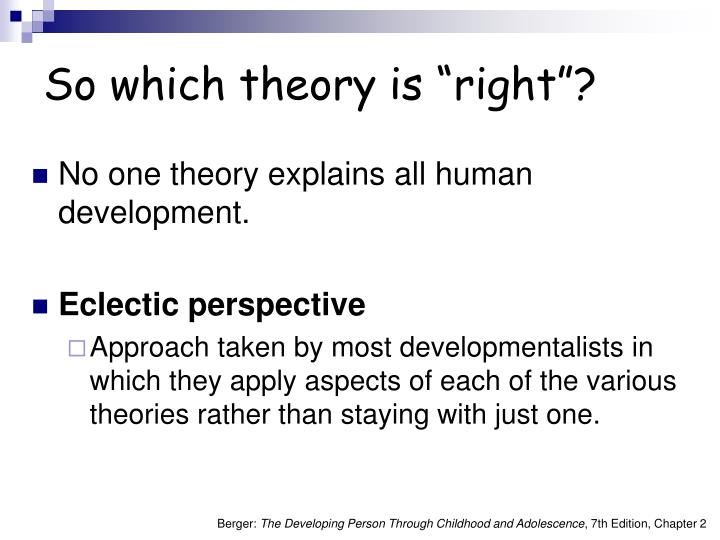 So which theory is “right”?

No one theory explains all human development.

Eclectic perspective

Approach taken by most developmentalists in which they apply aspects of each of the various theories rather than staying with just one.

Berger: The Developing Person Through Childhood and Adolescence, 7th Edition, Chapter 2